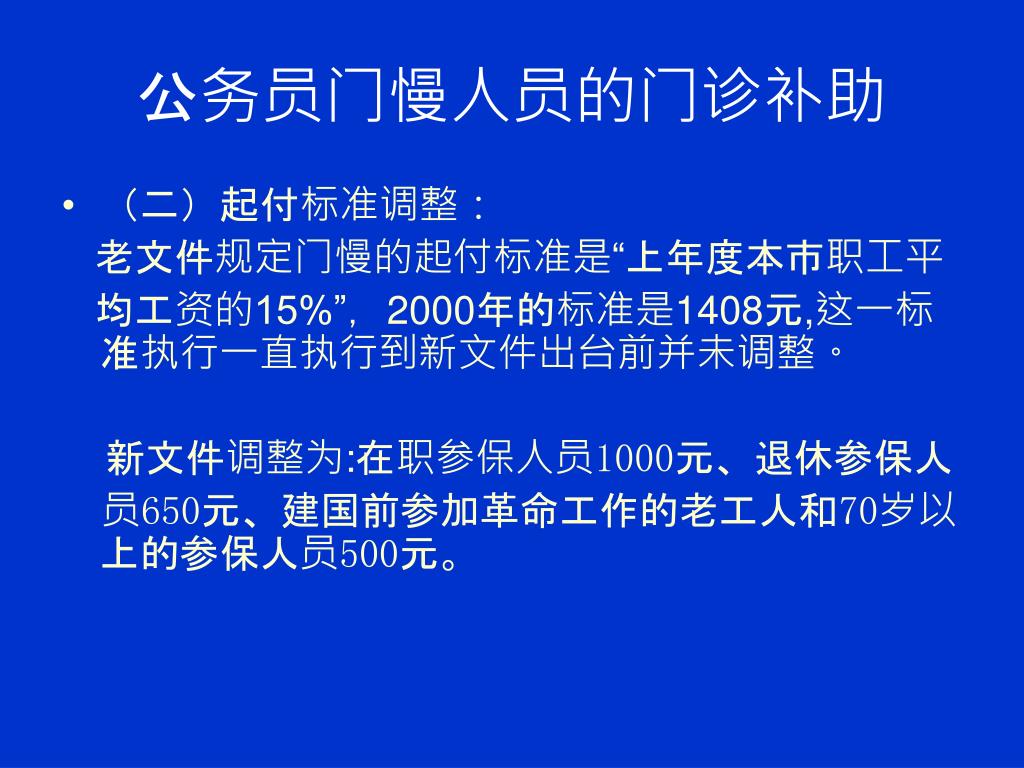 公务员门慢人员的门诊补助

• （二）起付标准调整：

老文件规定门慢的起付标准是“上年度本市职工平均工资的15%”，2000年的标准是1408元,这一标准执行一直执行到新文件出台前并未调整。

新文件调整为:在职参保人员1000元、退休参保人员650元、建国前参加革命工作的老工人和70岁以上的参保人员500元。